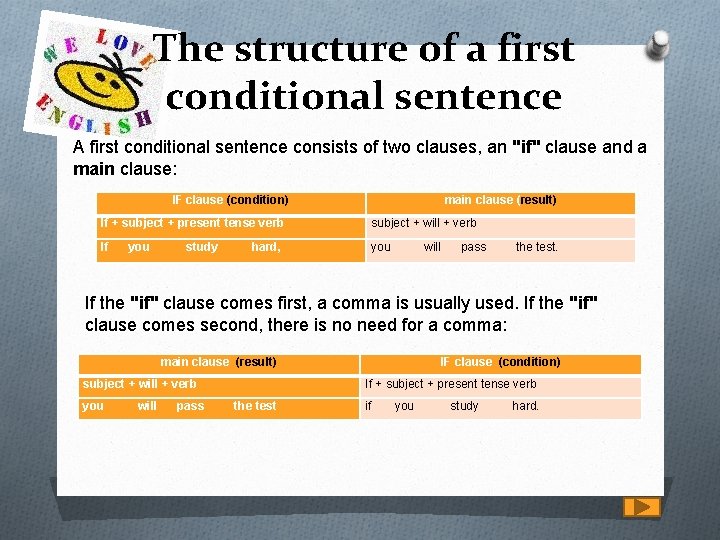 WE LOVE ENGLISH

The structure of a first conditional sentence

A first conditional sentence consists of two clauses, an "if" clause and a main clause:

| IF clause (condition) | main clause (result) |
|---|---|
| If + subject + present tense verb | subject + will + verb |
| If you study hard, | you will pass the test. |

If the "if" clause comes first, a comma is usually used. If the "if" clause comes second, there is no need for a comma:

| main clause (result) | IF clause (condition) |
|---|---|
| subject + will + verb | If + subject + present tense verb |
| you will pass the test | if you study hard. |